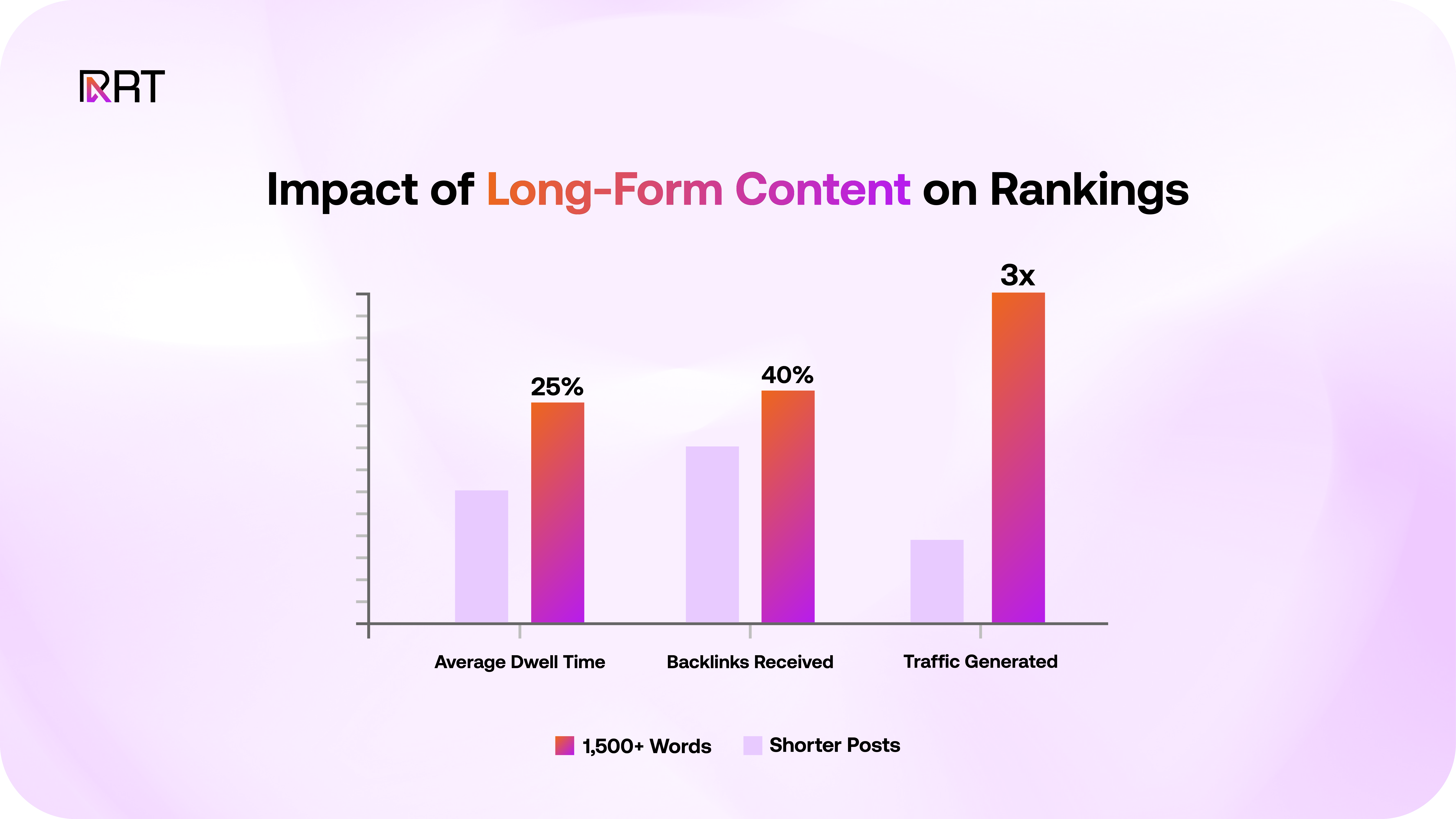 RRT

Impact of Long-Form Content on Rankings

25%

40%

3x

Average Dwell Time

Backlinks Received

Traffic Generated

1,500+ Words

Shorter Posts